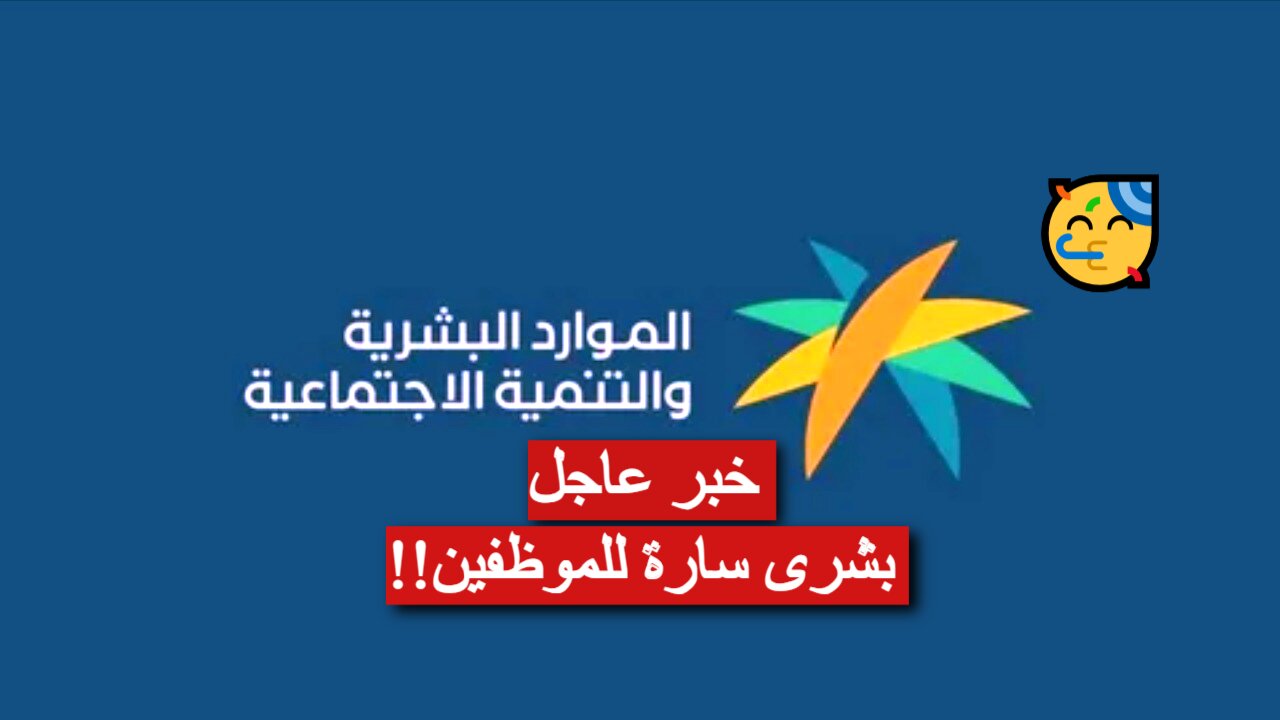 الموارد البشرية
والتنمية الاجتماعية

خبر عاجل
بشرى سارة للموظفين!!